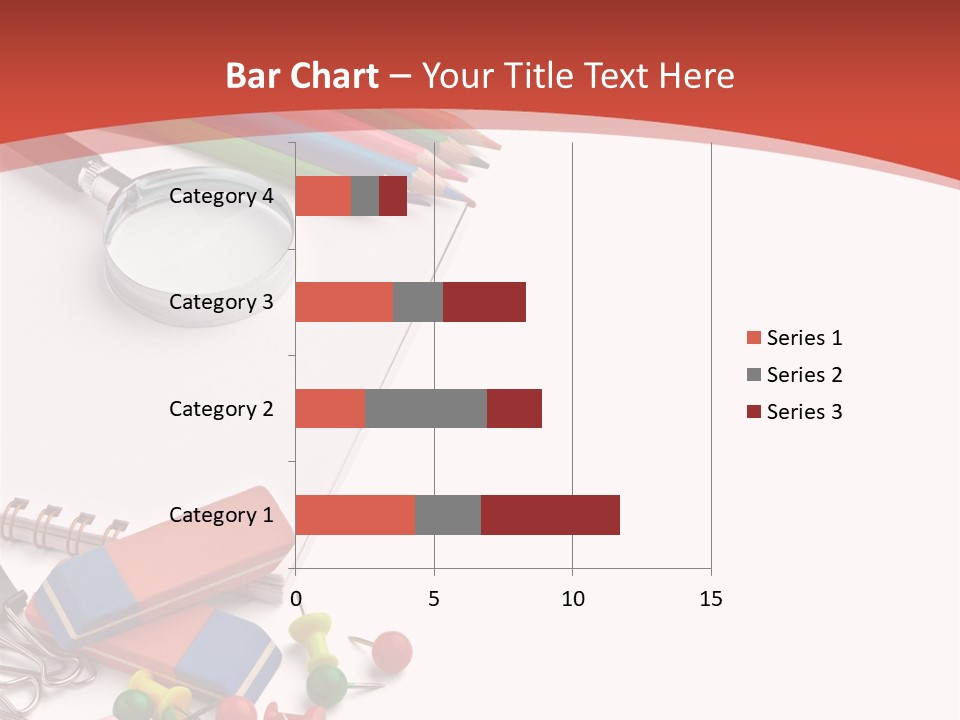 Bar Chart – Your Title Text Here

Category 4
Category 3
Category 2
Category 1

0
5
10
15

Series 1
Series 2
Series 3